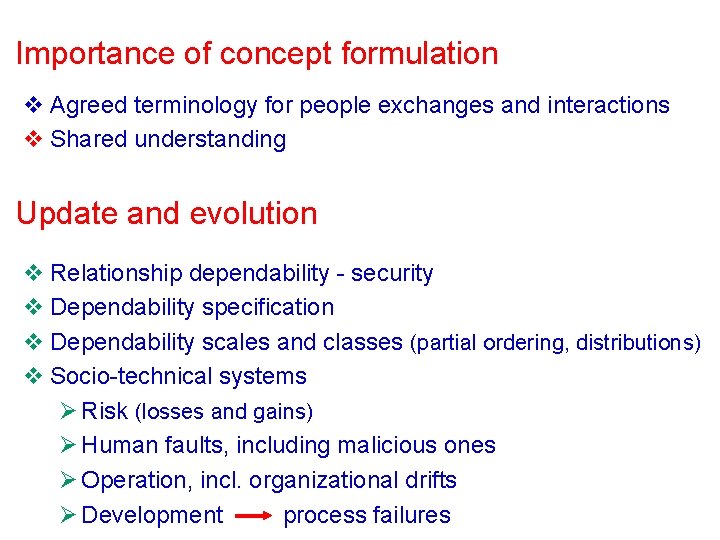 Importance of concept formulation

❖ Agreed terminology for people exchanges and interactions
❖ Shared understanding

Update and evolution

❖ Relationship dependability - security
❖ Dependability specification
❖ Dependability scales and classes (partial ordering, distributions)
❖ Socio-technical systems
➢ Risk (losses and gains)
➢ Human faults, including malicious ones
➢ Operation, incl. organizational drifts
➢ Development → process failures